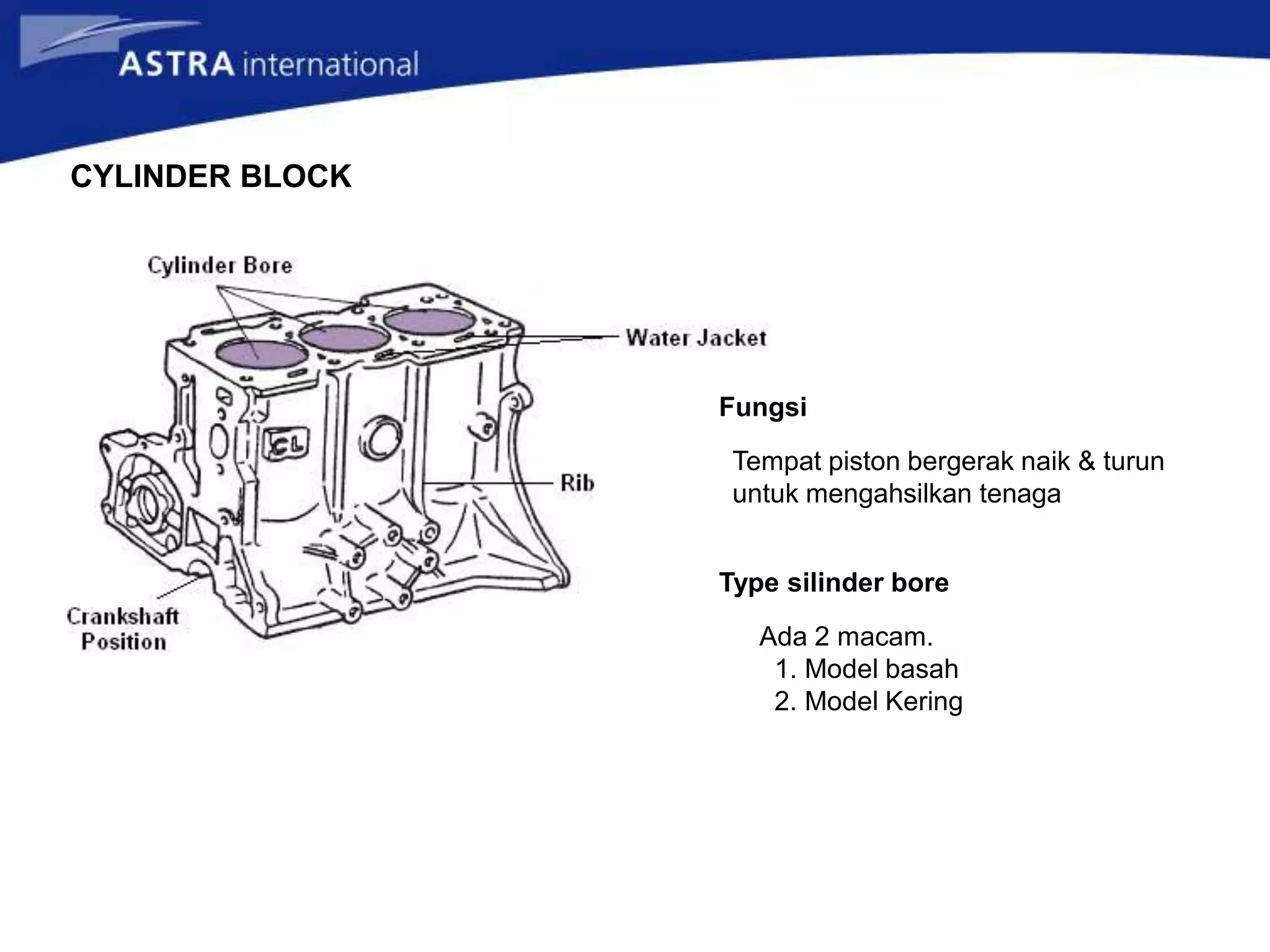 ASTRA international

CYLINDER BLOCK

Cylinder Bore

Water Jacket

CL

Rib

Crankshaft Position

Fungsi

Tempat piston bergerak naik & turun untuk mengahsilkan tenaga

Type silinder bore

Ada 2 macam.
1. Model basah
2. Model Kering